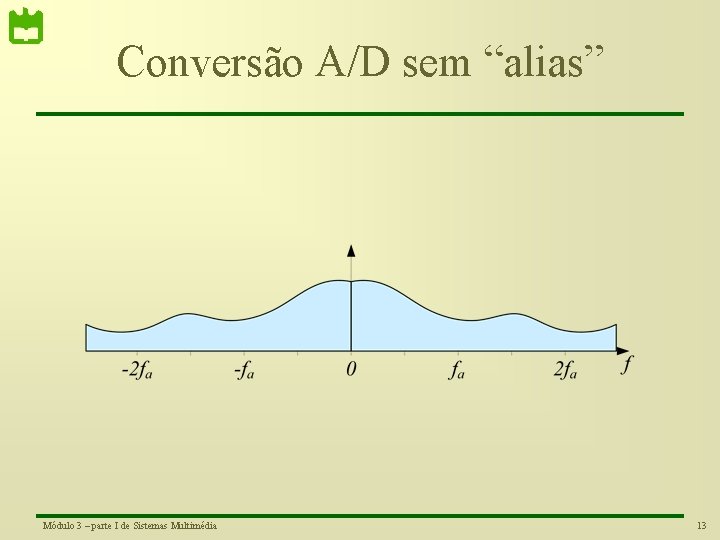 Conversão A/D sem “alias”

$-2f_a$ $-f_a$ $0$ $f_a$ $2f_a$ $f$

Módulo 3 – parte I de Sistemas Multimédia

13